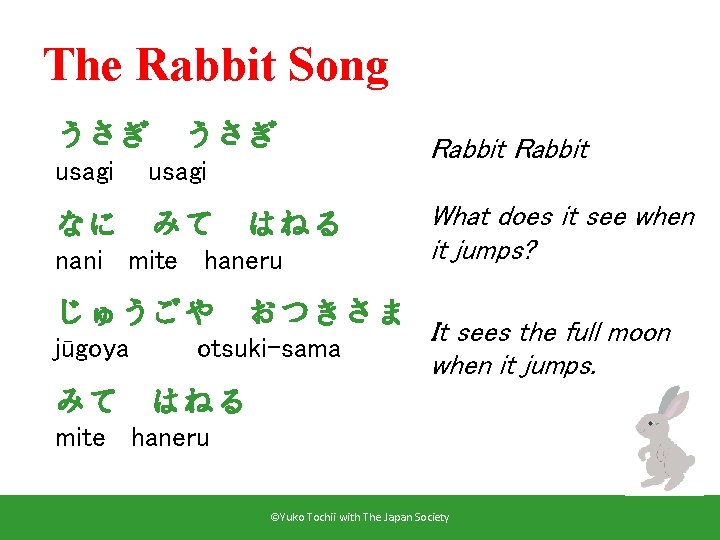 The Rabbit Song

うさぎ　うさぎ
usagi　usagi

なに　みて　はねる
nani　mite　haneru

じゅうごや　おつきさま
jūgoya　otsuki-sama

みて　はねる
mite　haneru

Rabbit Rabbit

What does it see when it jumps?

It sees the full moon when it jumps.

©Yuko Tochii with The Japan Society